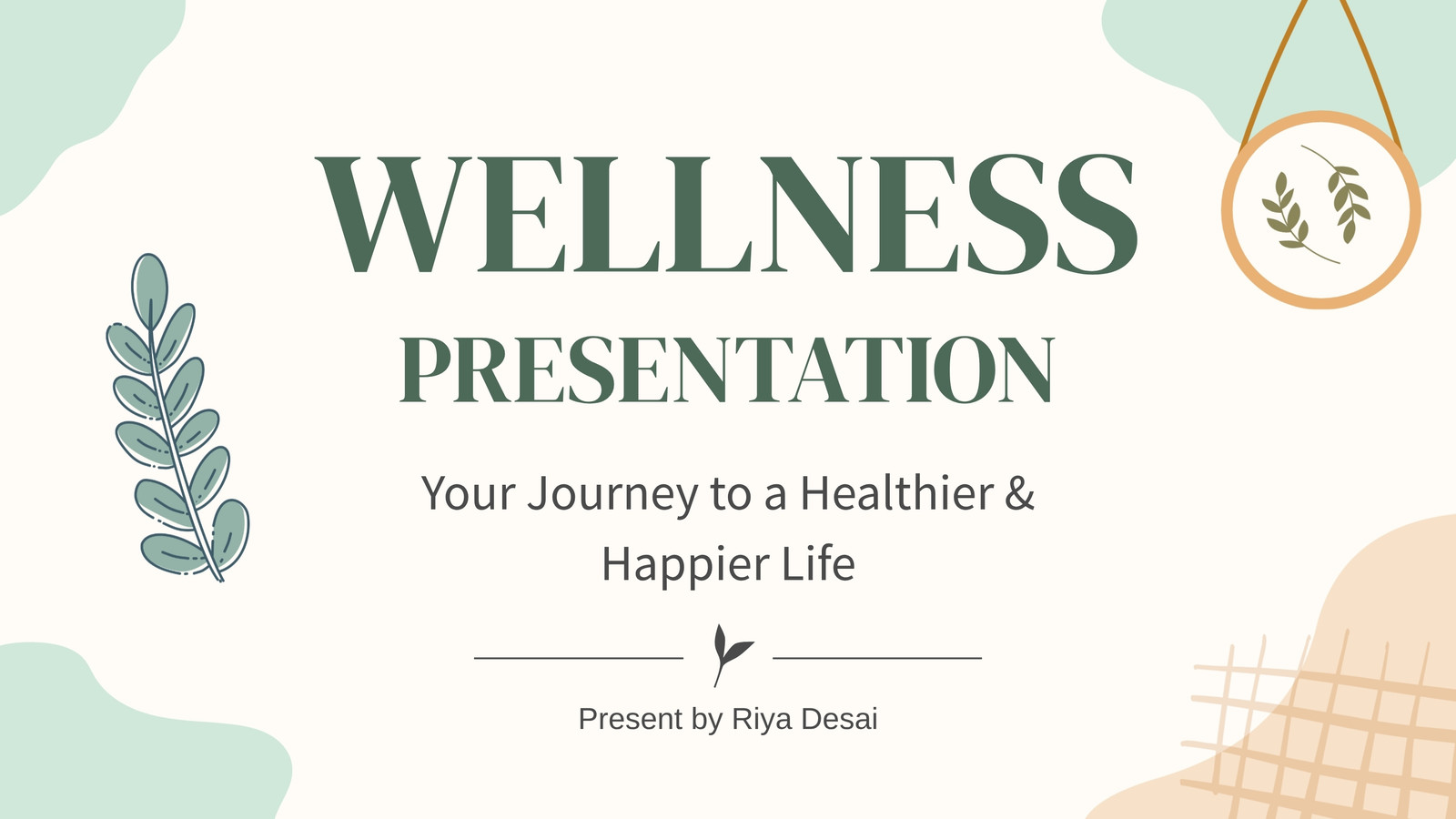 WELLNESS
PRESENTATION

Your Journey to a Healthier & Happier Life

Present by Riya Desai